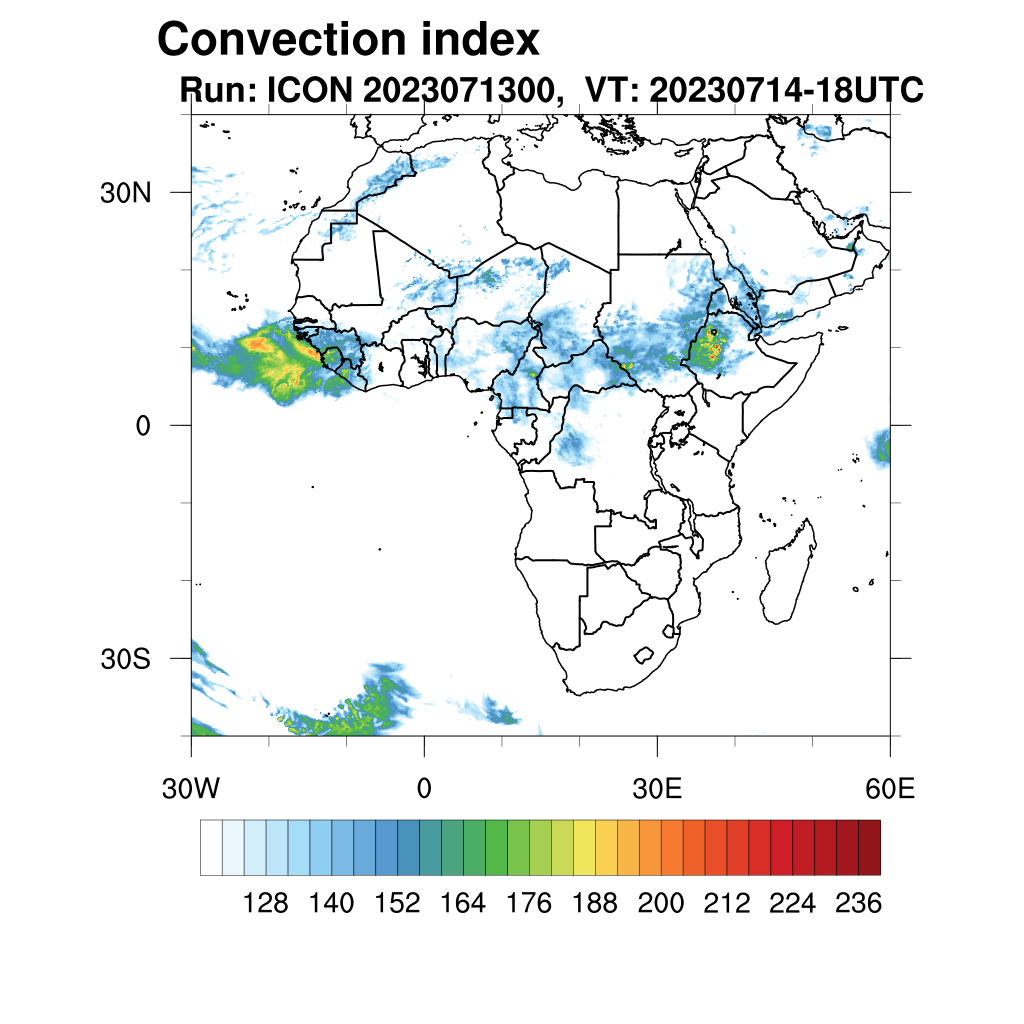 Convection index
Run: ICON 2023071300, VT: 20230714-18UTC

30N
0
30S
30W
0
30E
60E

128 140 152 164 176 188 200 212 224 236